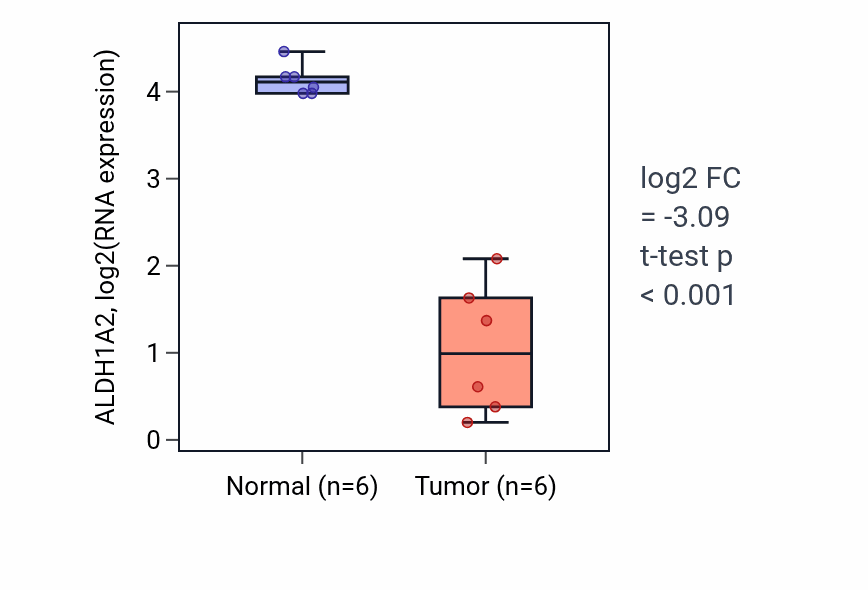 ALDH1A2, log2(RNA expression)

4
3
2
1
0

Normal (n=6)
Tumor (n=6)

log2 FC
= -3.09
t-test p
< 0.001